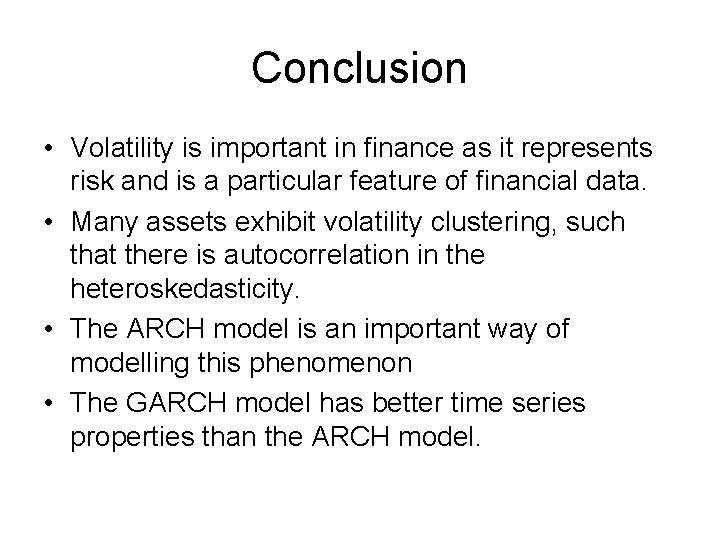 Conclusion

• Volatility is important in finance as it represents risk and is a particular feature of financial data.

• Many assets exhibit volatility clustering, such that there is autocorrelation in the heteroskedasticity.

• The ARCH model is an important way of modelling this phenomenon

• The GARCH model has better time series properties than the ARCH model.